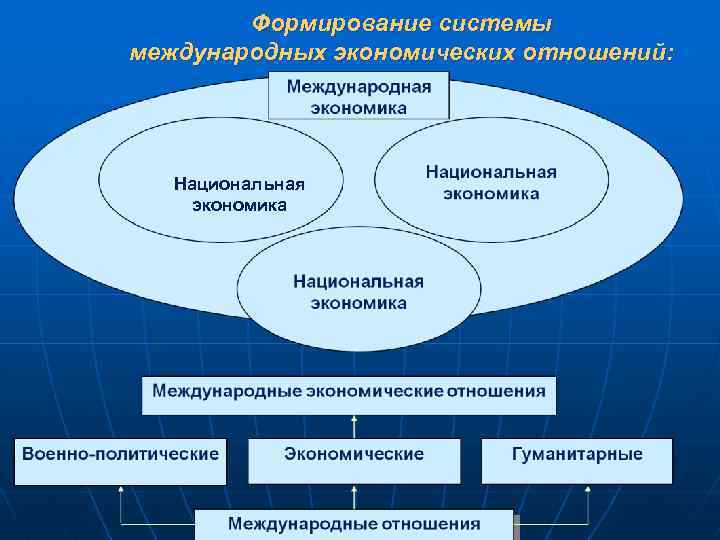 Формирование системы международных экономических отношений:

Международная экономика

Национальная экономика

Национальная экономика

Национальная экономика

Международные экономические отношения

Военно-политические

Экономические

Гуманитарные

Международные отношения